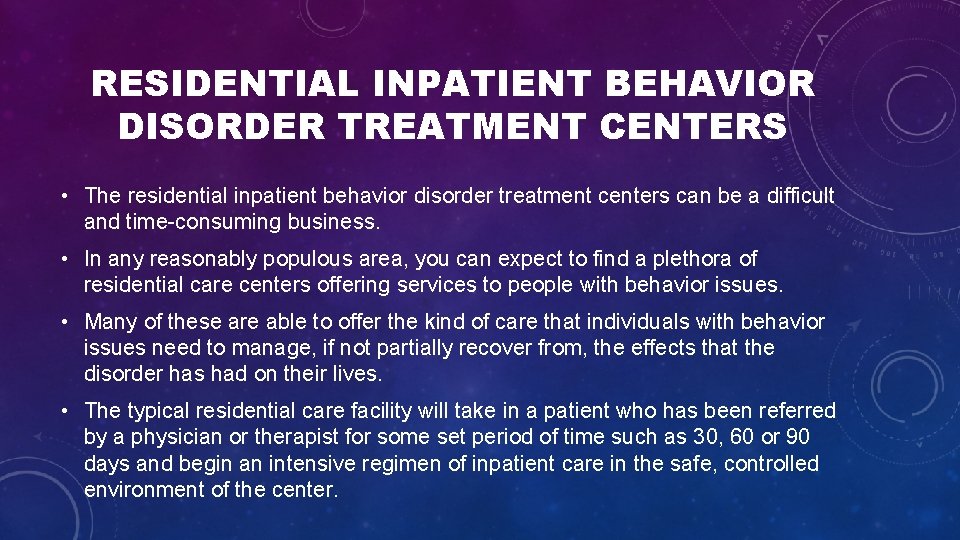 RESIDENTIAL INPATIENT BEHAVIOR DISORDER TREATMENT CENTERS

• The residential inpatient behavior disorder treatment centers can be a difficult and time-consuming business.

• In any reasonably populous area, you can expect to find a plethora of residential care centers offering services to people with behavior issues.

• Many of these are able to offer the kind of care that individuals with behavior issues need to manage, if not partially recover from, the effects that the disorder has had on their lives.

• The typical residential care facility will take in a patient who has been referred by a physician or therapist for some set period of time such as 30, 60 or 90 days and begin an intensive regimen of inpatient care in the safe, controlled environment of the center.